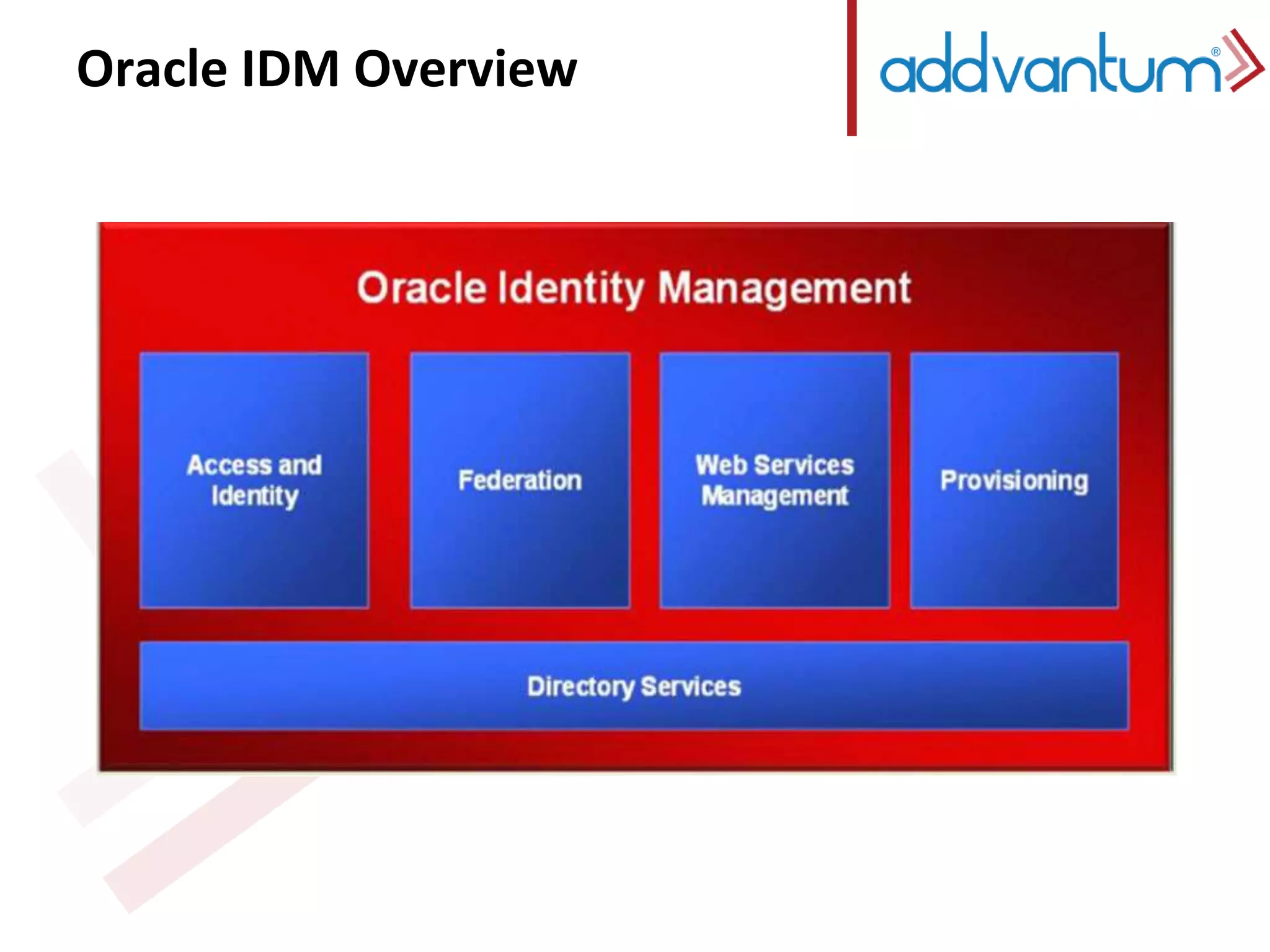 Oracle IDM Overview

addvantum®

Oracle Identity Management

Access and Identity

Federation

Web Services Management

Provisioning

Directory Services